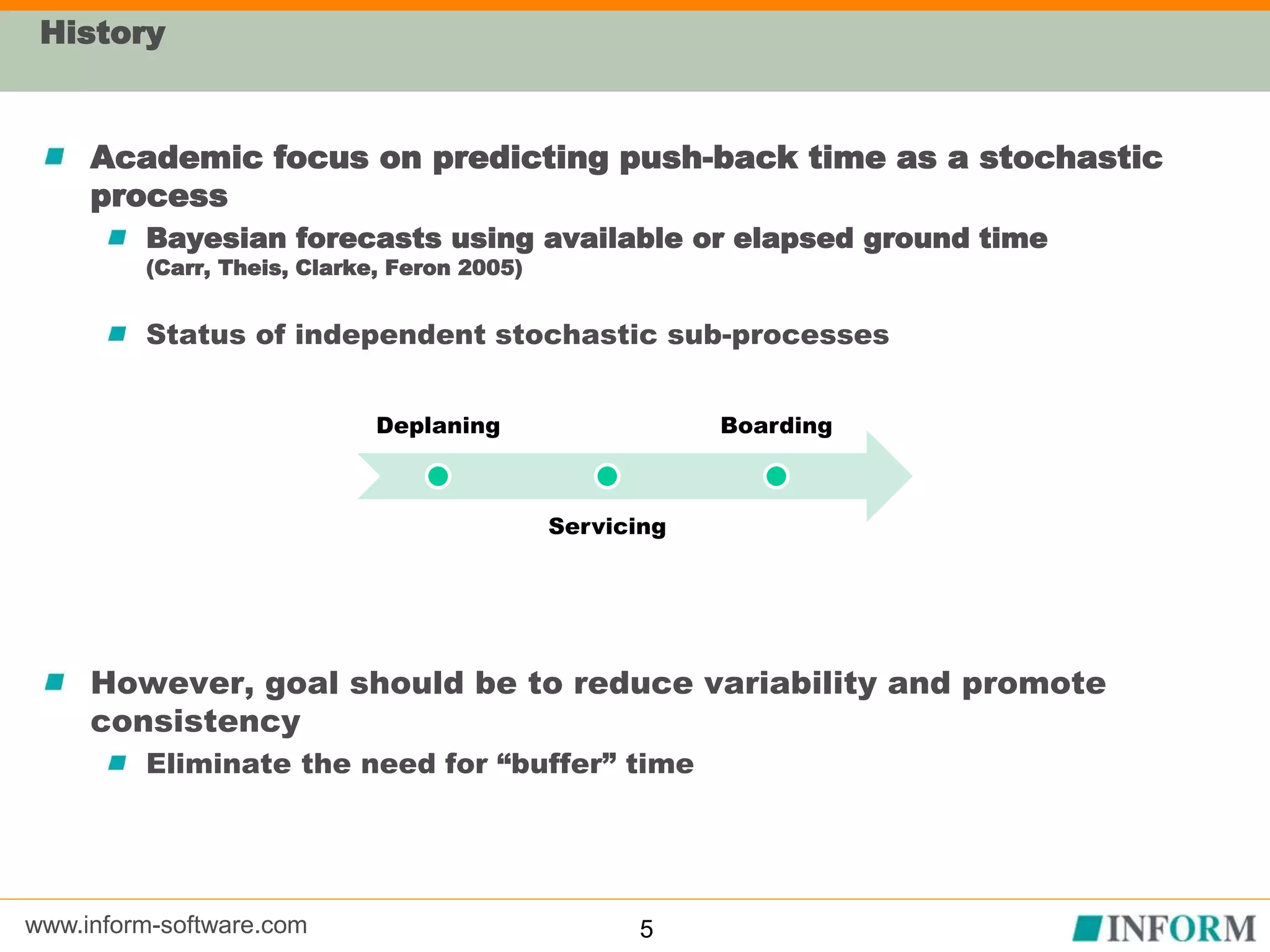 History

Academic focus on predicting push-back time as a stochastic process

Bayesian forecasts using available or elapsed ground time (Carr, Theis, Clarke, Feron 2005)

Status of independent stochastic sub-processes

Deplaning

Boarding

Servicing

However, goal should be to reduce variability and promote consistency

Eliminate the need for “buffer” time

www.inform-software.com

5

INFORM